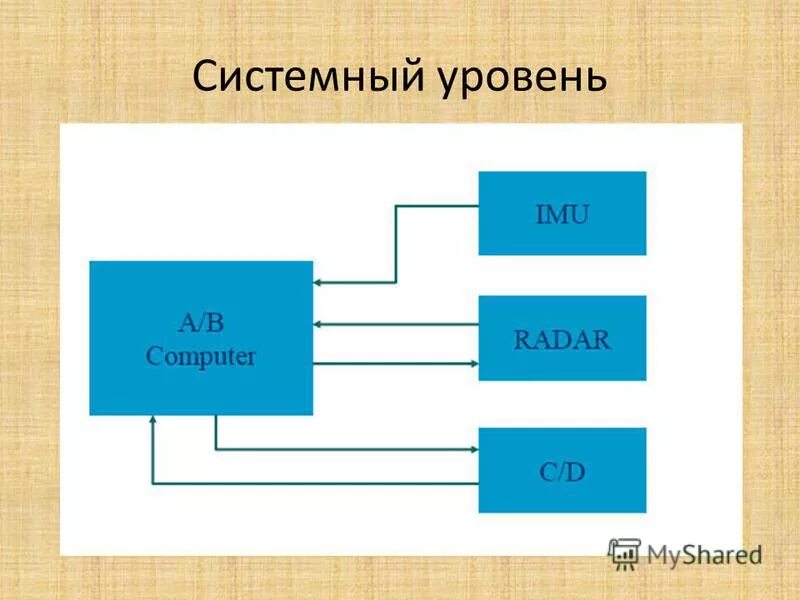 Системный уровень

A/B
Computer

IMU

RADAR

C/D

MyShared